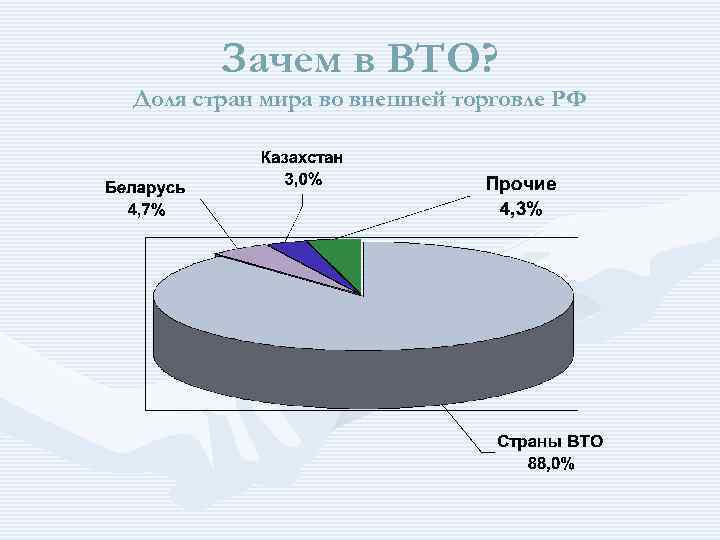 Зачем в ВТО?
Доля стран мира во внешней торговле РФ

Казахстан
3,0%

Беларусь
4,7%

Прочие
4,3%

Страны ВТО
88,0%